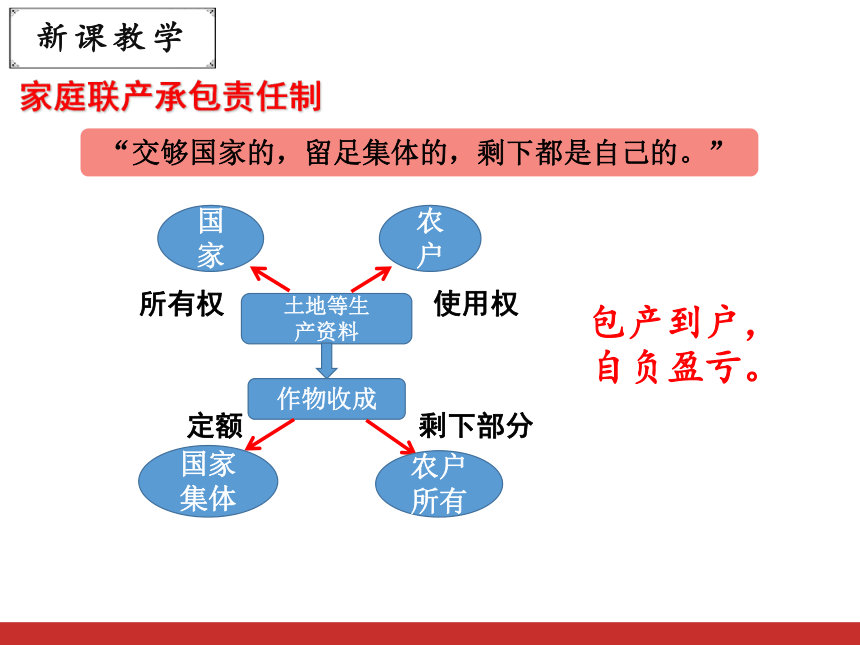 新课教学

家庭联产承包责任制

“交够国家的，留足集体的，剩下都是自己的。”

国家

农户

所有权

土地等生产资料

使用权

作物收成

定额

剩下部分

国家集体

农户所有

包产到户，自负盈亏。